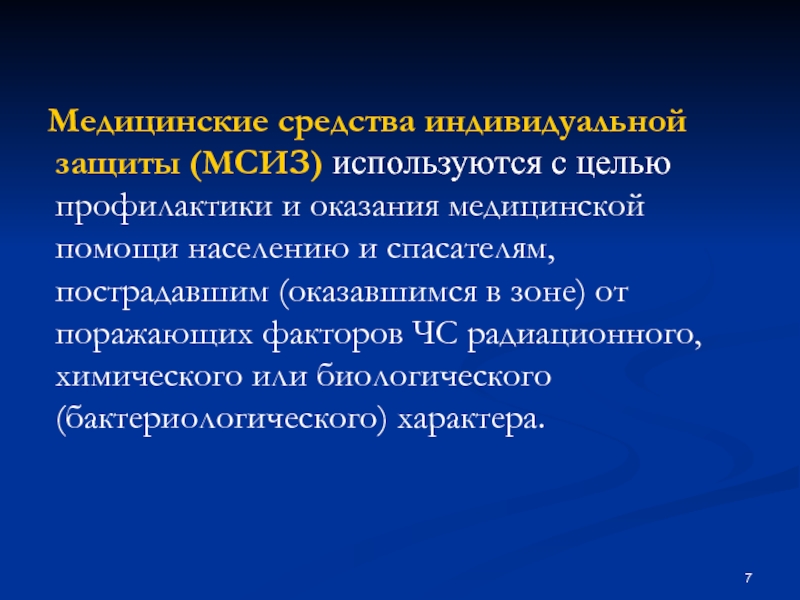 Медицинские средства индивидуальной защиты (МСИЗ) используются с целью профилактики и оказания медицинской помощи населению и спасателям, пострадавшим (оказавшимся в зоне) от поражающих факторов ЧС радиационного, химического или биологического (бактериологического) характера.

7